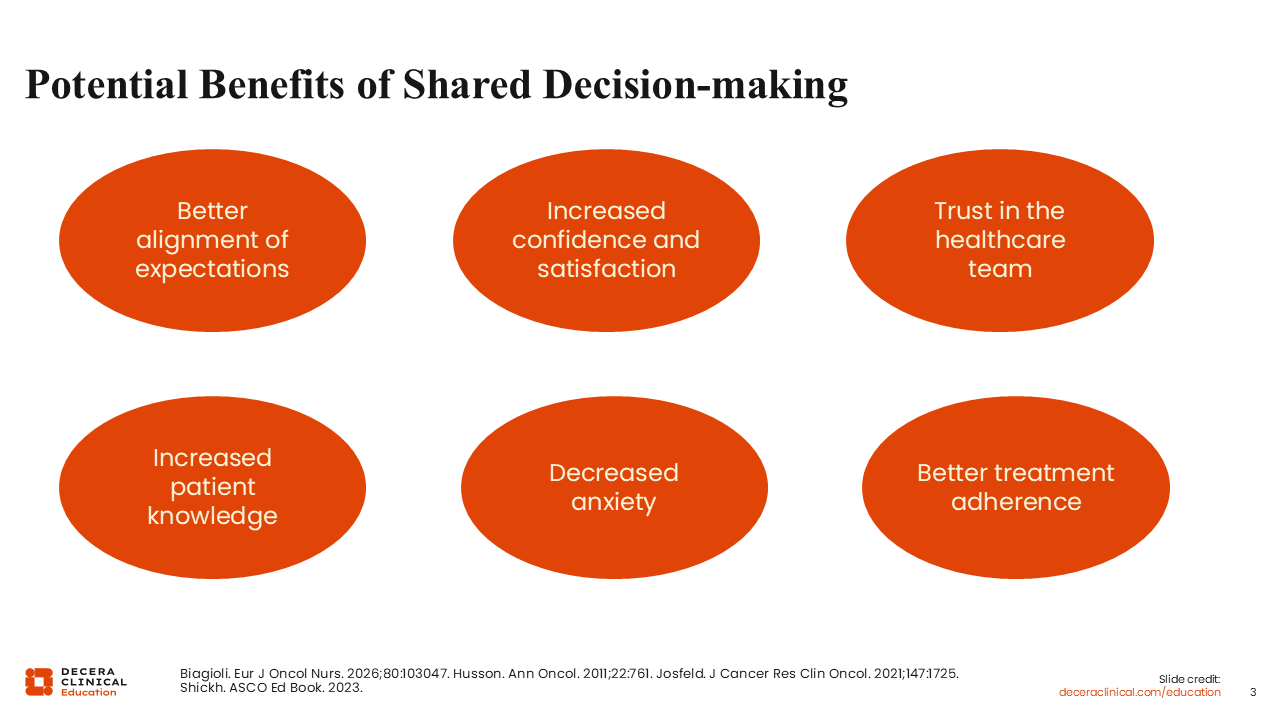 Potential Benefits of Shared Decision-making

Better alignment of expectations

Increased confidence and satisfaction

Trust in the healthcare team

Increased patient knowledge

Decreased anxiety

Better treatment adherence

DECERA CLINICAL Education

Biagioli. Eur J Oncol Nurs. 2026;80:103047. Husson. Ann Oncol. 2011;22:761. Josfeld. J Cancer Res Clin Oncol. 2021;147:1725. Shickh. ASCO Ed Book. 2023.

Slide credit: deceraclinical.com/education

3